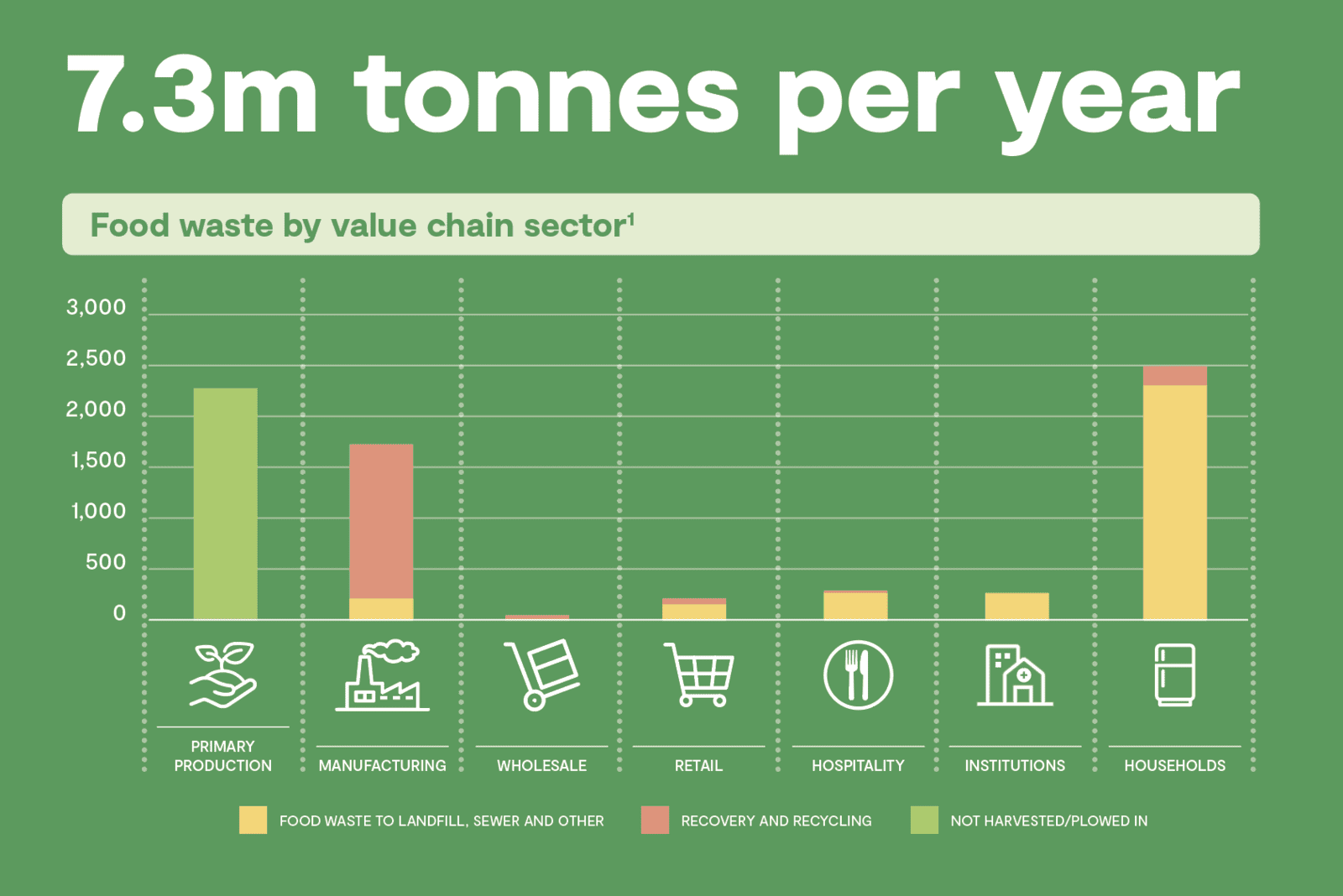 7.3m tonnes per year

Food waste by value chain sector$^1$

3,000
2,500
2,000
1,500
1,000
500
0

PRIMARY PRODUCTION
MANUFACTURING
WHOLESALE
RETAIL
HOSPITALITY
INSTITUTIONS
HOUSEHOLDS

FOOD WASTE TO LANDFILL, SEWER AND OTHER
RECOVERY AND RECYCLING
NOT HARVESTED/PLOWED IN